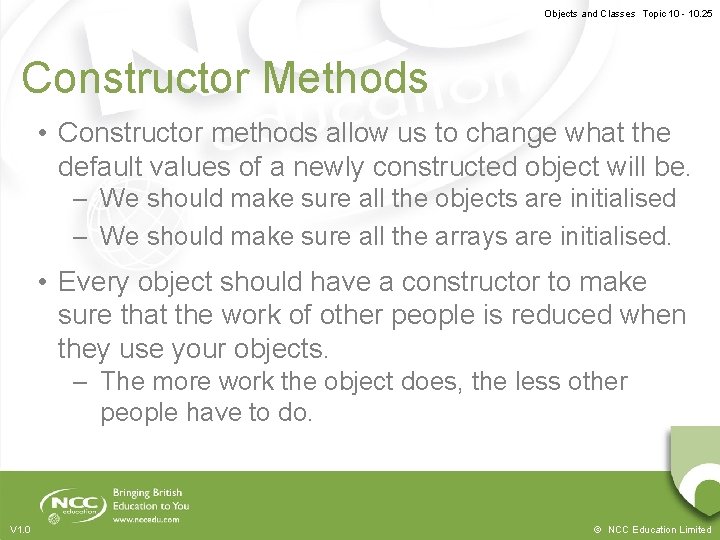 Objects and Classes Topic 10 - 10.25

Constructor Methods

• Constructor methods allow us to change what the default values of a newly constructed object will be.
– We should make sure all the objects are initialised
– We should make sure all the arrays are initialised.

• Every object should have a constructor to make sure that the work of other people is reduced when they use your objects.
– The more work the object does, the less other people have to do.

NCC education

Bringing British Education to You
www.nccedu.com

V1.0

© NCC Education Limited